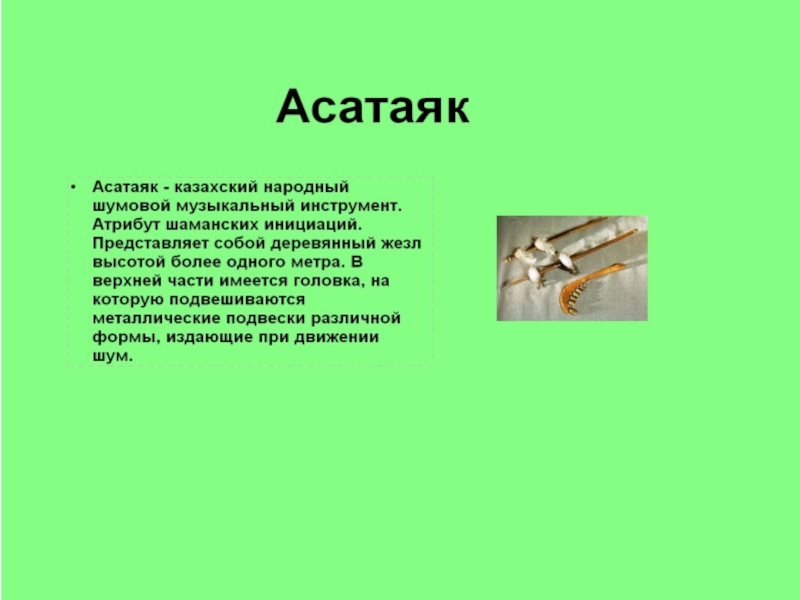 Асатаяк

• Асатаяк - казахский народный шумовой музыкальный инструмент. Атрибут шаманских инициаций. Представляет собой деревянный жезл высотой более одного метра. В верхней части имеется головка, на которую подвешиваются металлические подвески различной формы, издающие при движении шум.